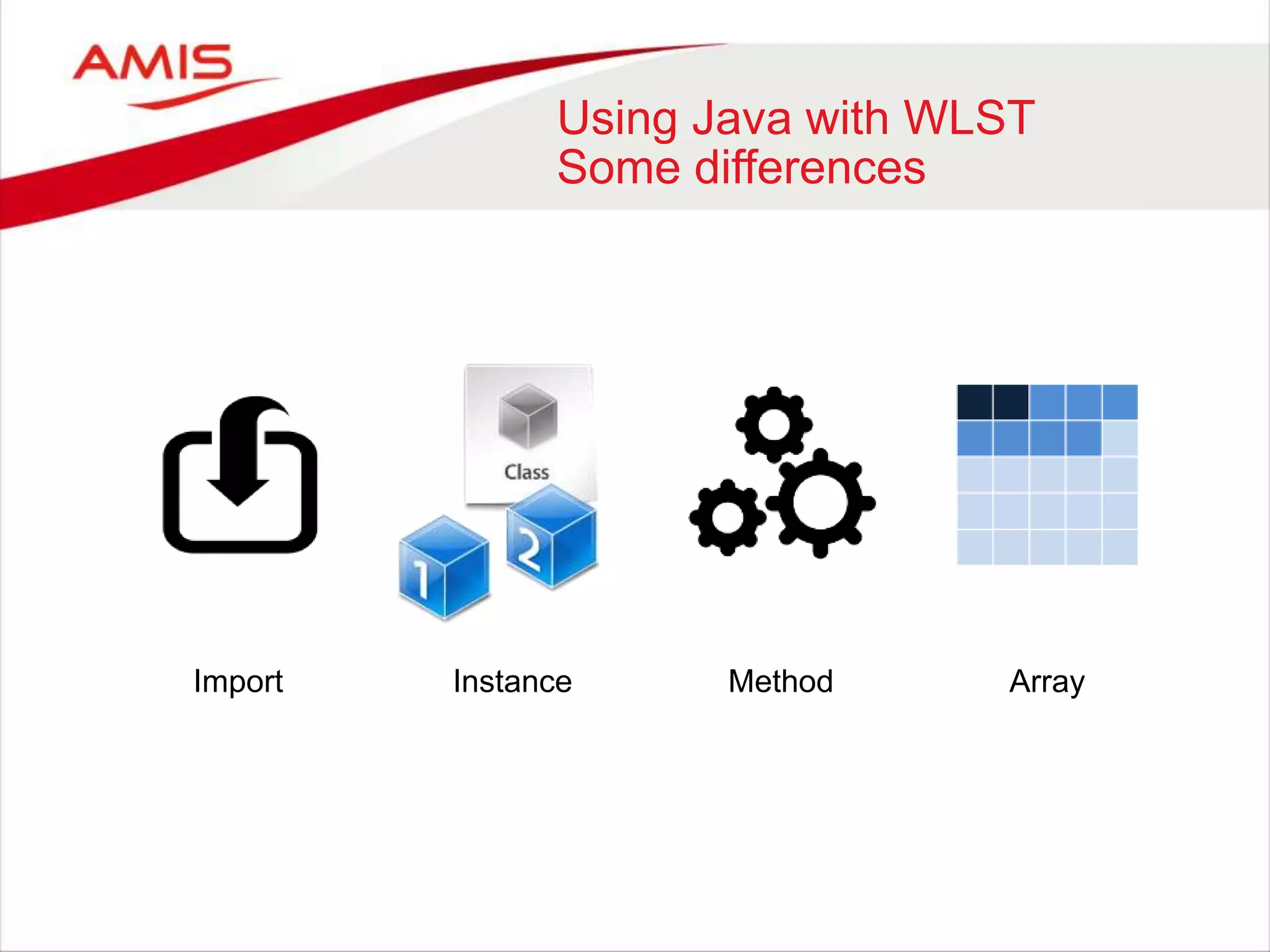 AMIS

Using Java with WLST
Some differences

Class

1

2

Import

Instance

Method

Array